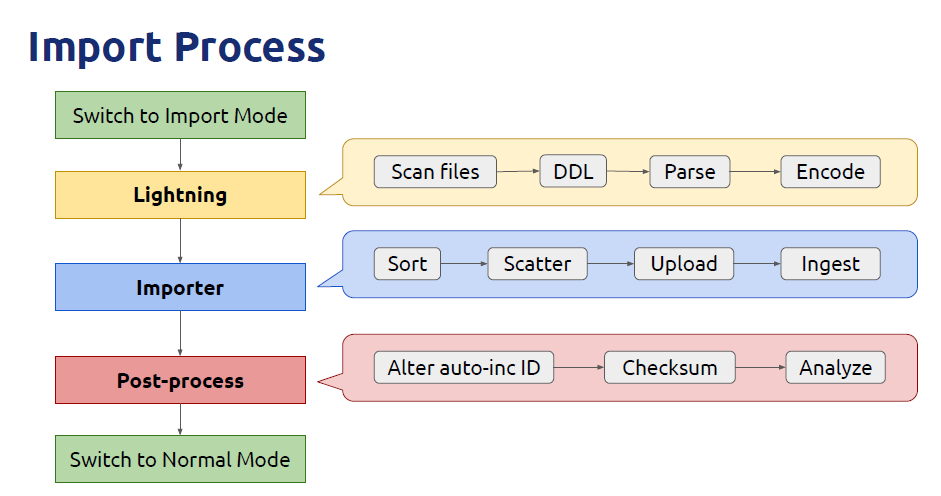 Import Process

Switch to Import Mode

Lightning

Scan files
DDL
Parse
Encode

Importer

Sort
Scatter
Upload
Ingest

Post-process

Alter auto-inc ID
Checksum
Analyze

Switch to Normal Mode